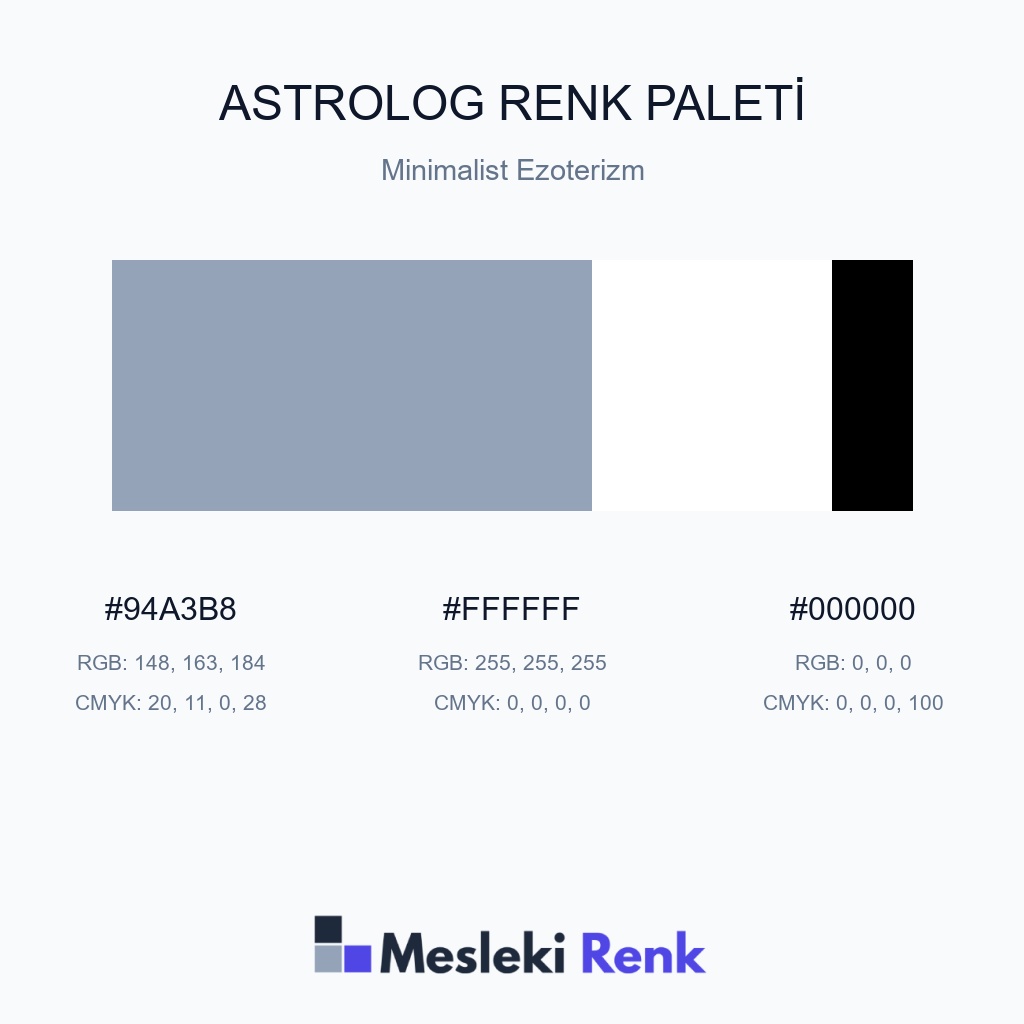 ASTROLOG RENK PALETİ

Minimalist Ezoterizm

#94A3B8
RGB: 148, 163, 184
CMYK: 20, 11, 0, 28

#FFFFFF
RGB: 255, 255, 255
CMYK: 0, 0, 0, 0

#000000
RGB: 0, 0, 0
CMYK: 0, 0, 0, 100

Mesleki Renk